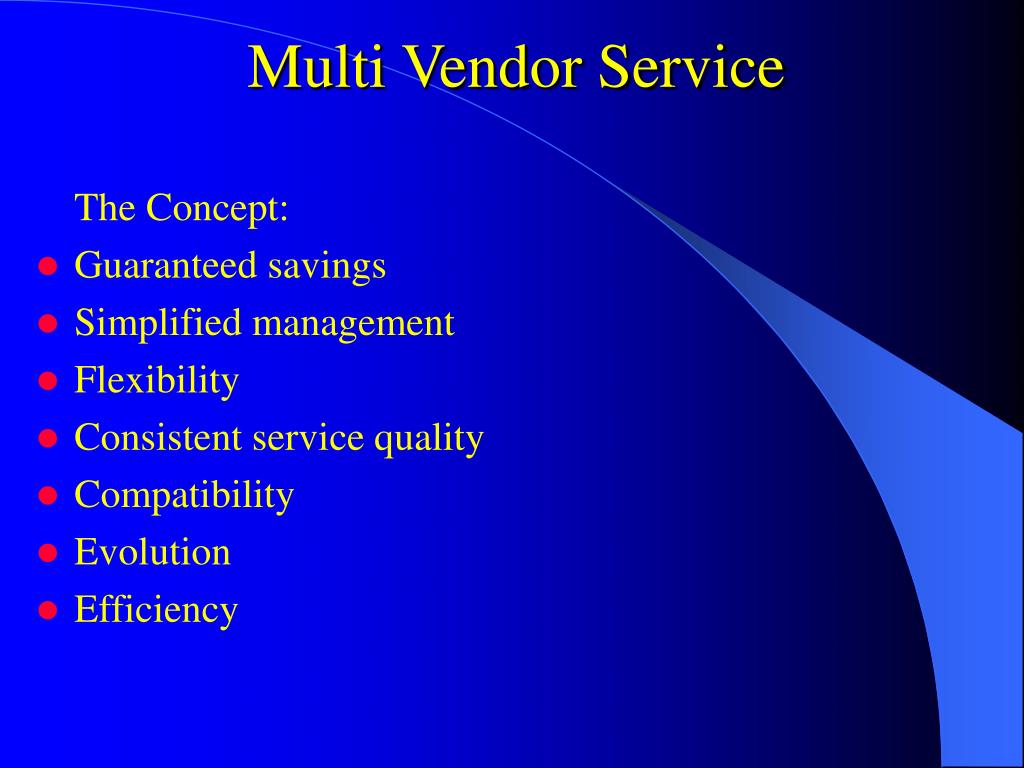 Multi Vendor Service

The Concept:

- Guaranteed savings
- Simplified management
- Flexibility
- Consistent service quality
- Compatibility
- Evolution
- Efficiency